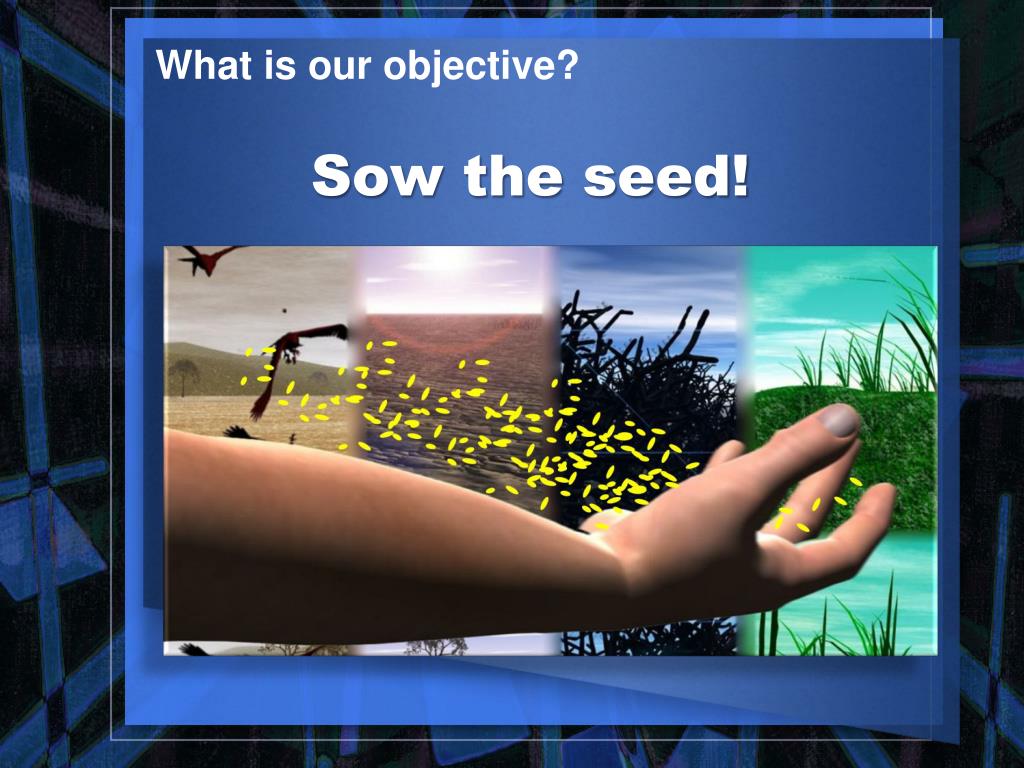 What is our objective?

Sow the seed!